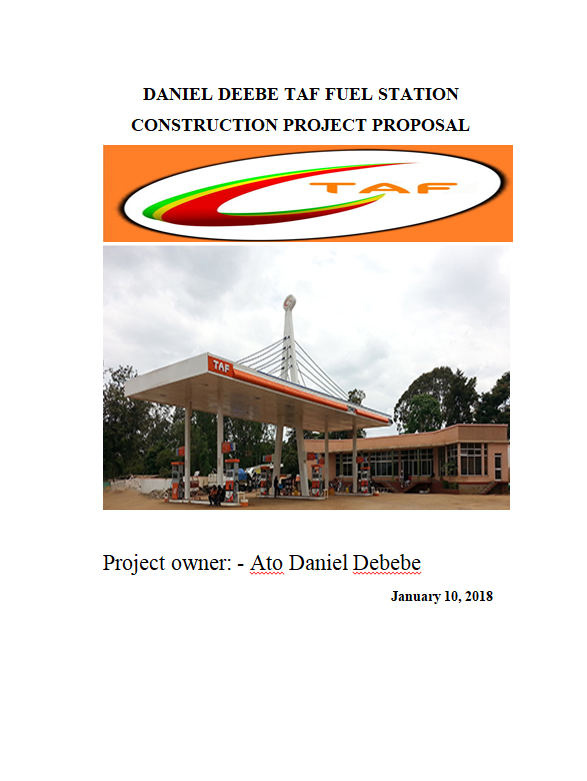 DANIEL DEEBE TAF FUEL STATION
CONSTRUCTION PROJECT PROPOSAL

TAF

TAF

Project owner: - Ato Daniel Debebe

January 10, 2018